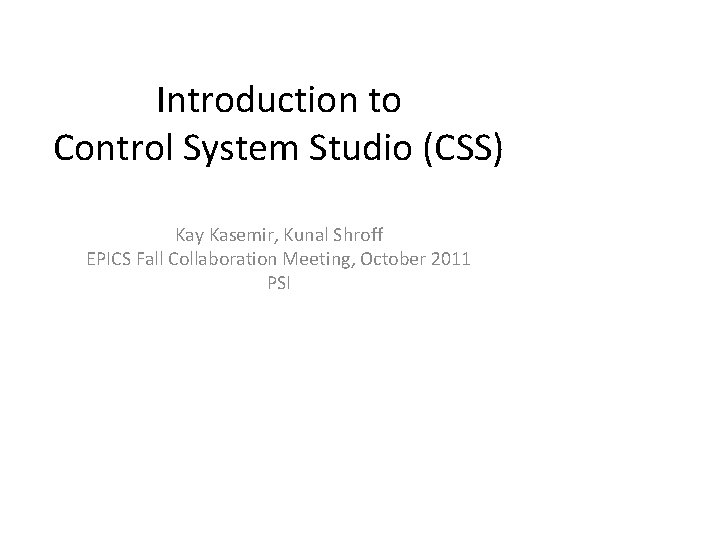 Introduction to
Control System Studio (CSS)

Kay Kasemir, Kunal Shroff
EPICS Fall Collaboration Meeting, October 2011
PSI